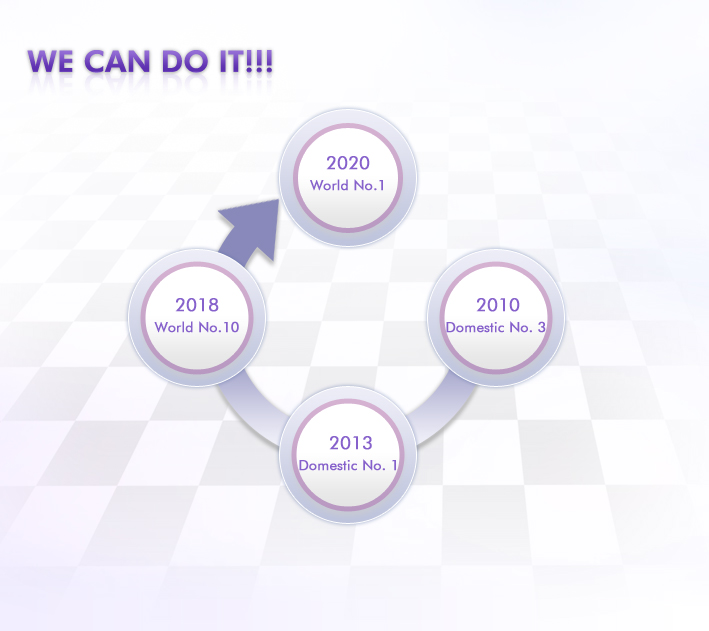 WE CAN DO IT!!!

2020
World No.1

2018
World No.10

2010
Domestic No. 3

2013
Domestic No. 1